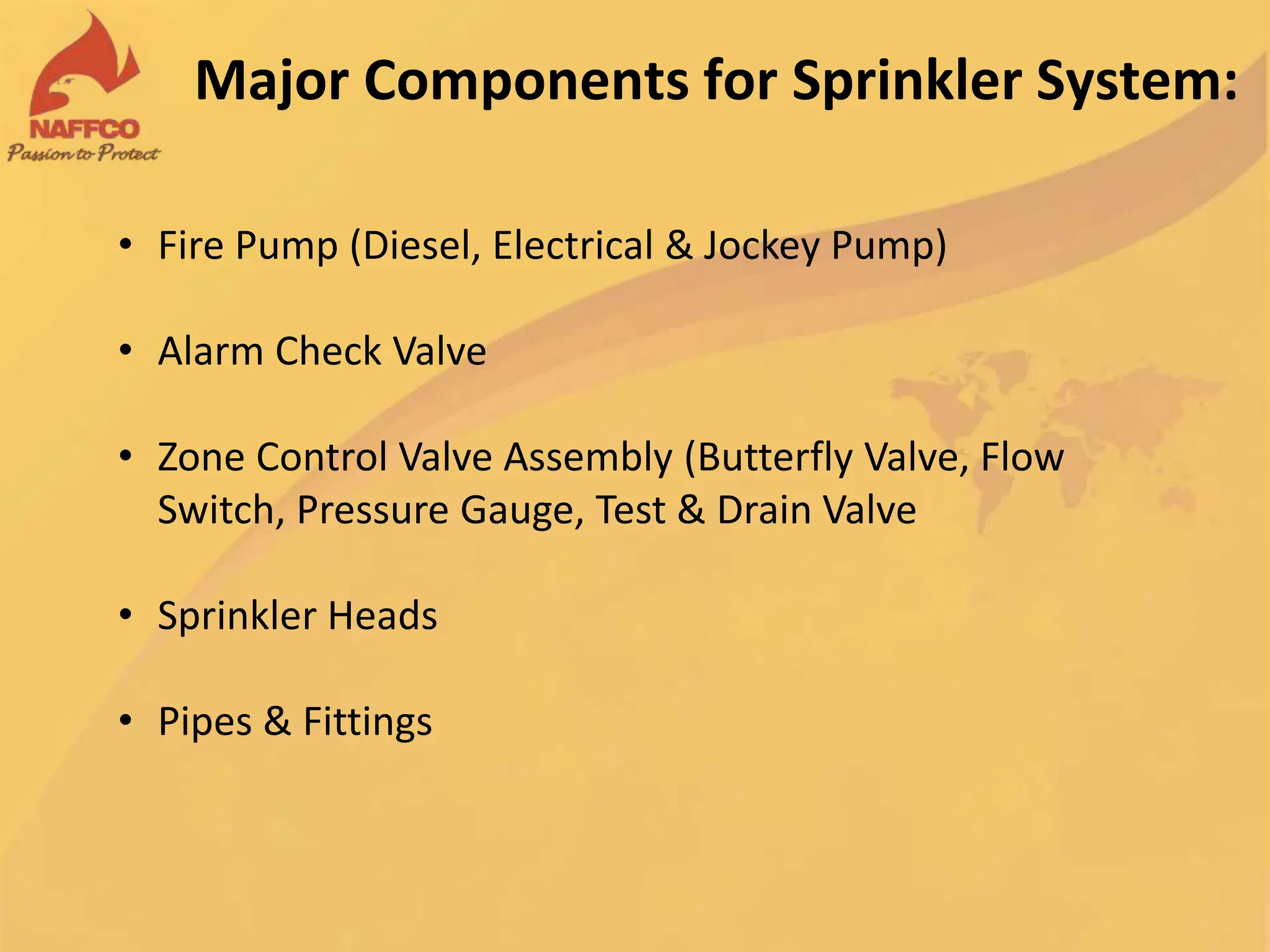 NAFFCO
Passion to Protect

Major Components for Sprinkler System:

• Fire Pump (Diesel, Electrical & Jockey Pump)

• Alarm Check Valve

• Zone Control Valve Assembly (Butterfly Valve, Flow Switch, Pressure Gauge, Test & Drain Valve

• Sprinkler Heads

• Pipes & Fittings